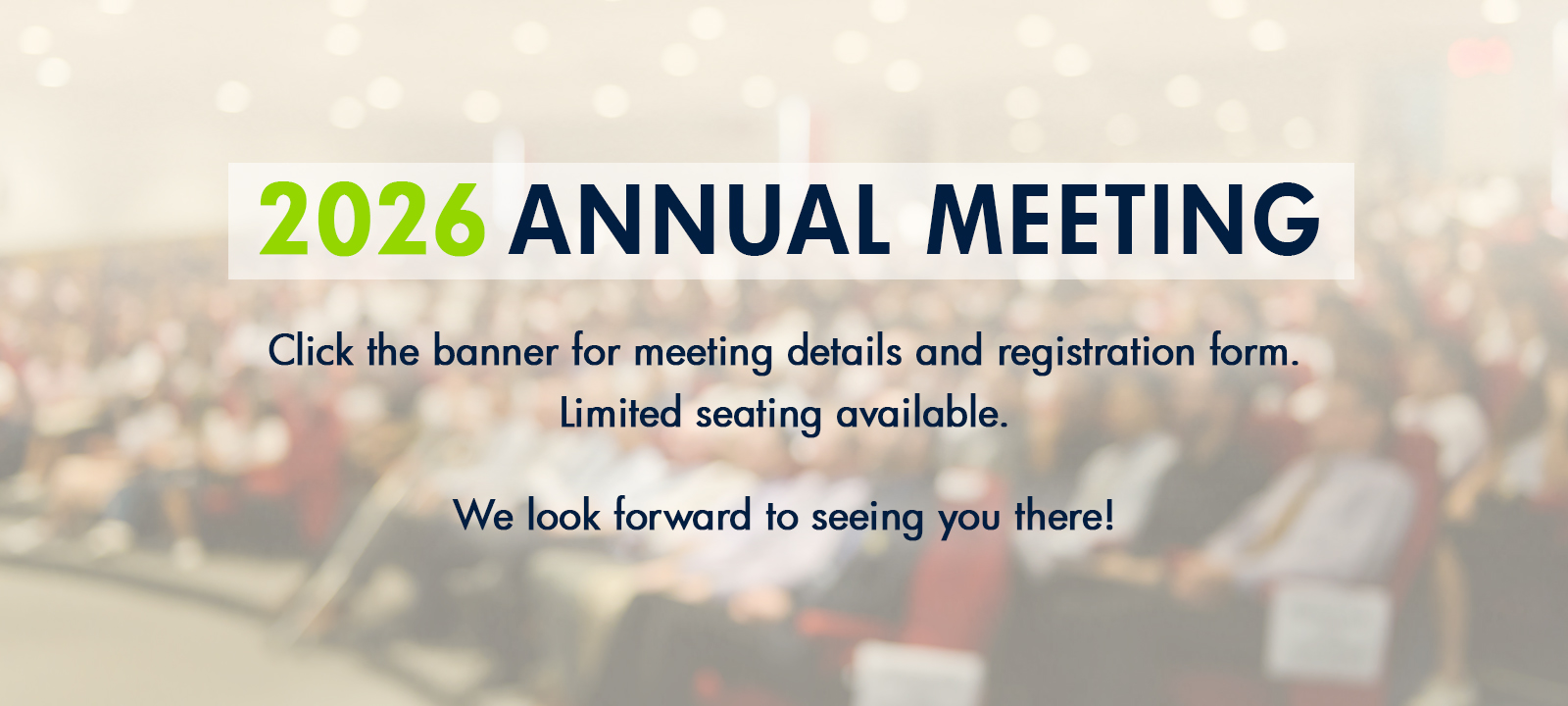 2026 ANNUAL MEETING

Click the banner for meeting details and registration form.
Limited seating available.

We look forward to seeing you there!